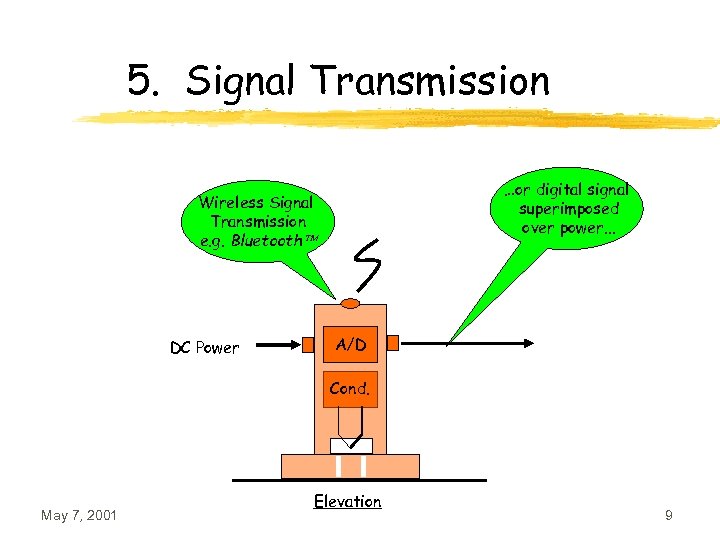 5. Signal Transmission

Wireless Signal Transmission e.g. Bluetooth™

...or digital signal superimposed over power...

DC Power

A/D

Cond.

Elevation

May 7, 2001

9